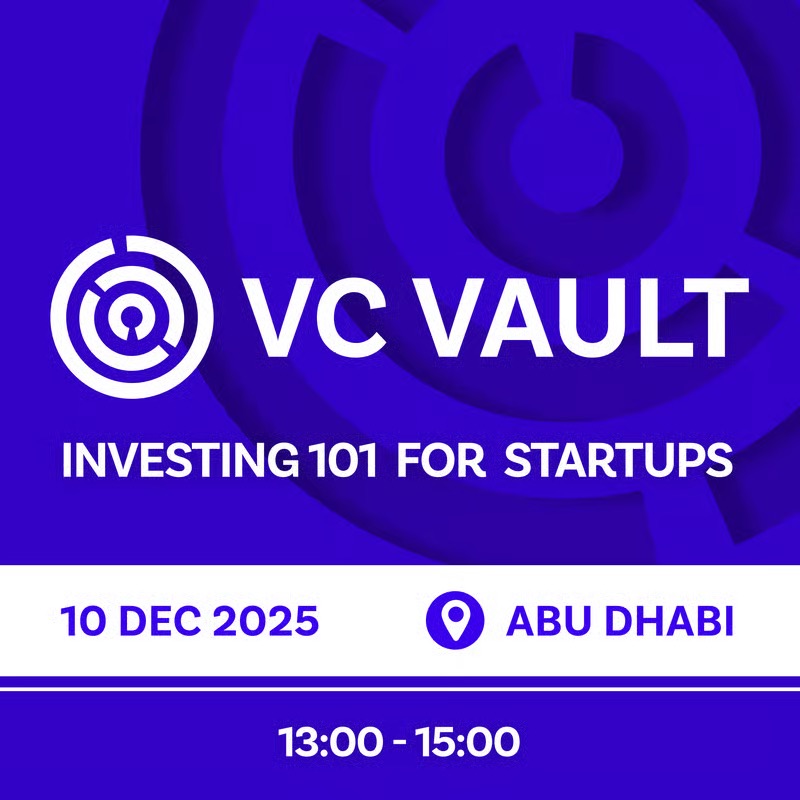 VC VAULT

INVESTING 101 FOR STARTUPS

10 DEC 2025

ABU DHABI

13:00 - 15:00